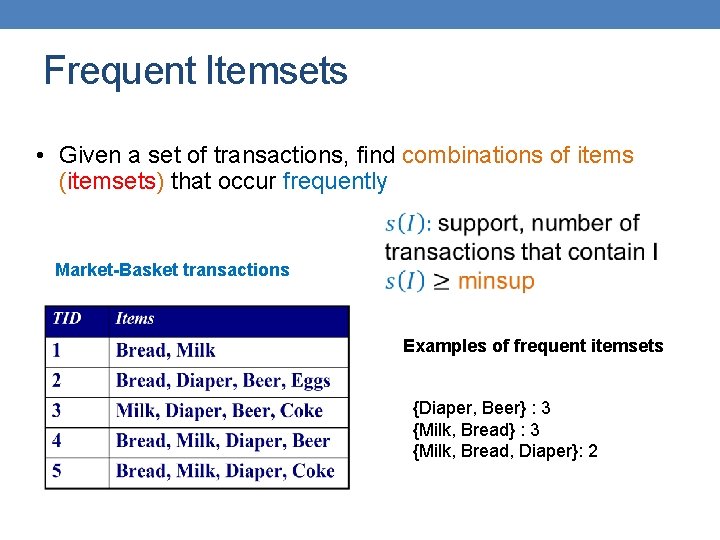 Frequent Itemsets

• Given a set of transactions, find combinations of items (itemsets) that occur frequently

$s(I)$: support, number of transactions that contain I
$s(I) \geq$ minsup

Market-Basket transactions

| TID | Items |
|---|---|
| 1 | Bread, Milk |
| 2 | Bread, Diaper, Beer, Eggs |
| 3 | Milk, Diaper, Beer, Coke |
| 4 | Bread, Milk, Diaper, Beer |
| 5 | Bread, Milk, Diaper, Coke |

Examples of frequent itemsets

{Diaper, Beer} : 3
{Milk, Bread} : 3
{Milk, Bread, Diaper}: 2